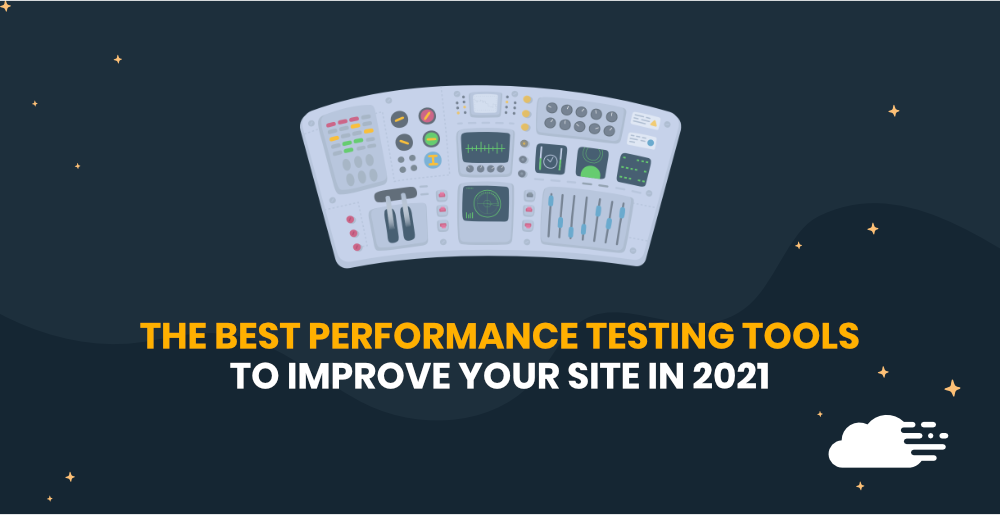 THE BEST PERFORMANCE TESTING TOOLS
TO IMPROVE YOUR SITE IN 2021